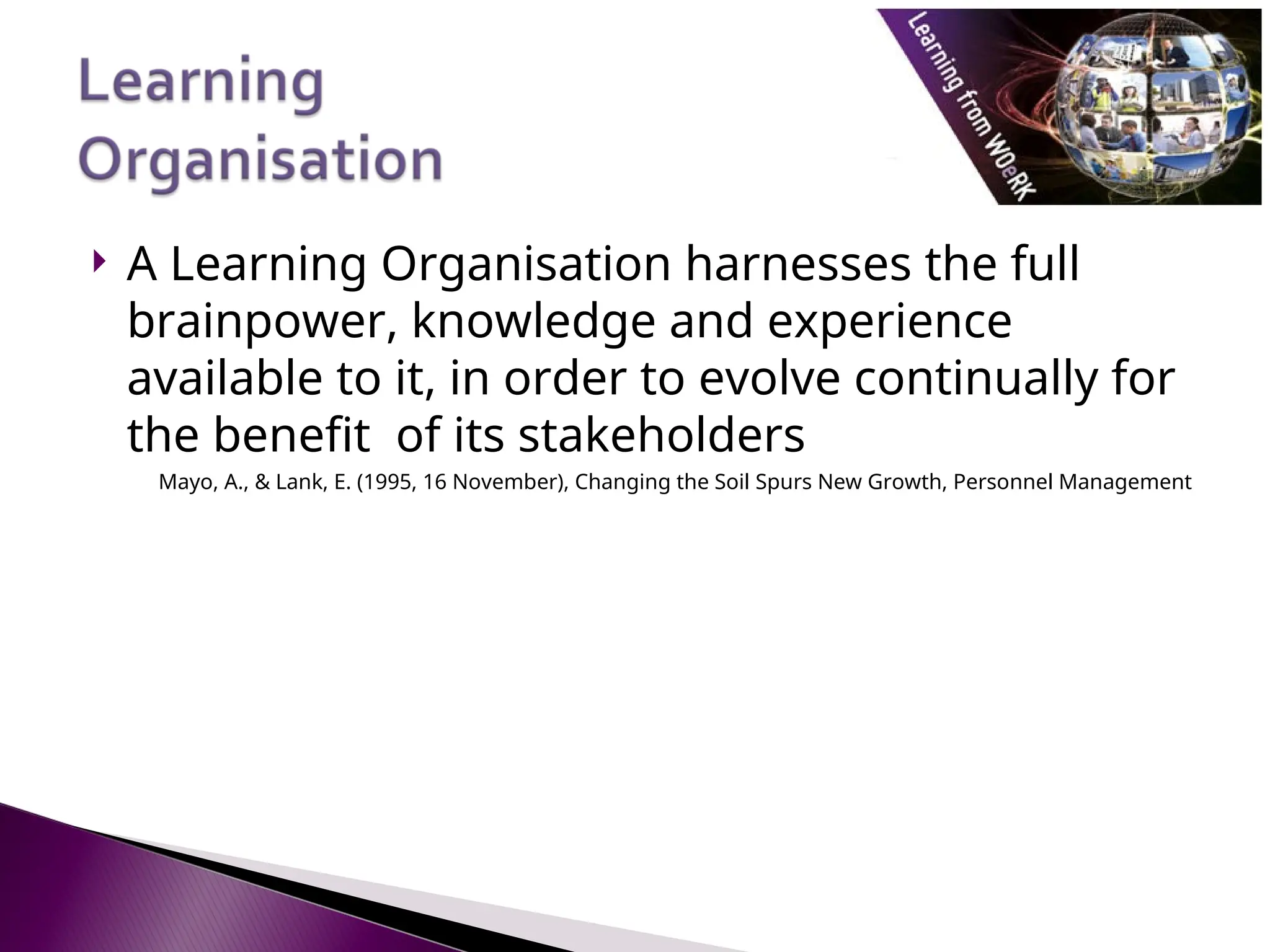 Learning Organisation

Learning from WOeRK

A Learning Organisation harnesses the full brainpower, knowledge and experience available to it, in order to evolve continually for the benefit of its stakeholders

Mayo, A., & Lank, E. (1995, 16 November), Changing the Soil Spurs New Growth, Personnel Management